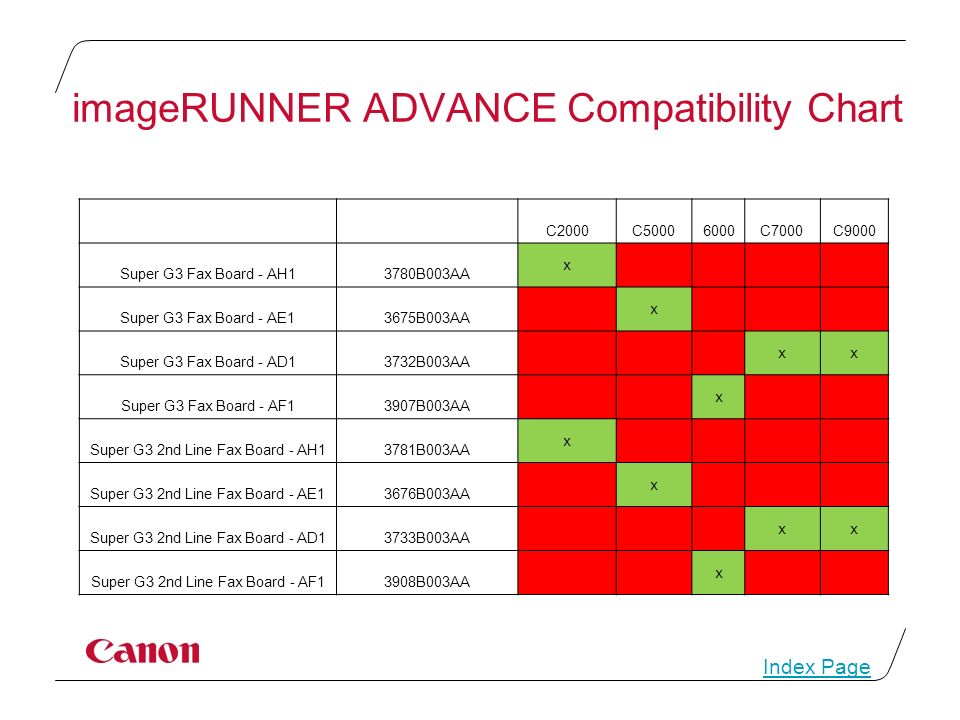 imageRUNNER ADVANCE Compatibility Chart

| | | C2000 | C5000 | 6000 | C7000 | C9000 |
|---|---|---|---|---|---|---|
| Super G3 Fax Board - AH1 | 3780B003AA | x | | | | |
| Super G3 Fax Board - AE1 | 3675B003AA | | x | | | |
| Super G3 Fax Board - AD1 | 3732B003AA | | | | x | x |
| Super G3 Fax Board - AF1 | 3907B003AA | | | x | | |
| Super G3 2nd Line Fax Board - AH1 | 3781B003AA | x | | | | |
| Super G3 2nd Line Fax Board - AE1 | 3676B003AA | | x | | | |
| Super G3 2nd Line Fax Board - AD1 | 3733B003AA | | | | x | x |
| Super G3 2nd Line Fax Board - AF1 | 3908B003AA | | | x | | |

Canon

Index Page